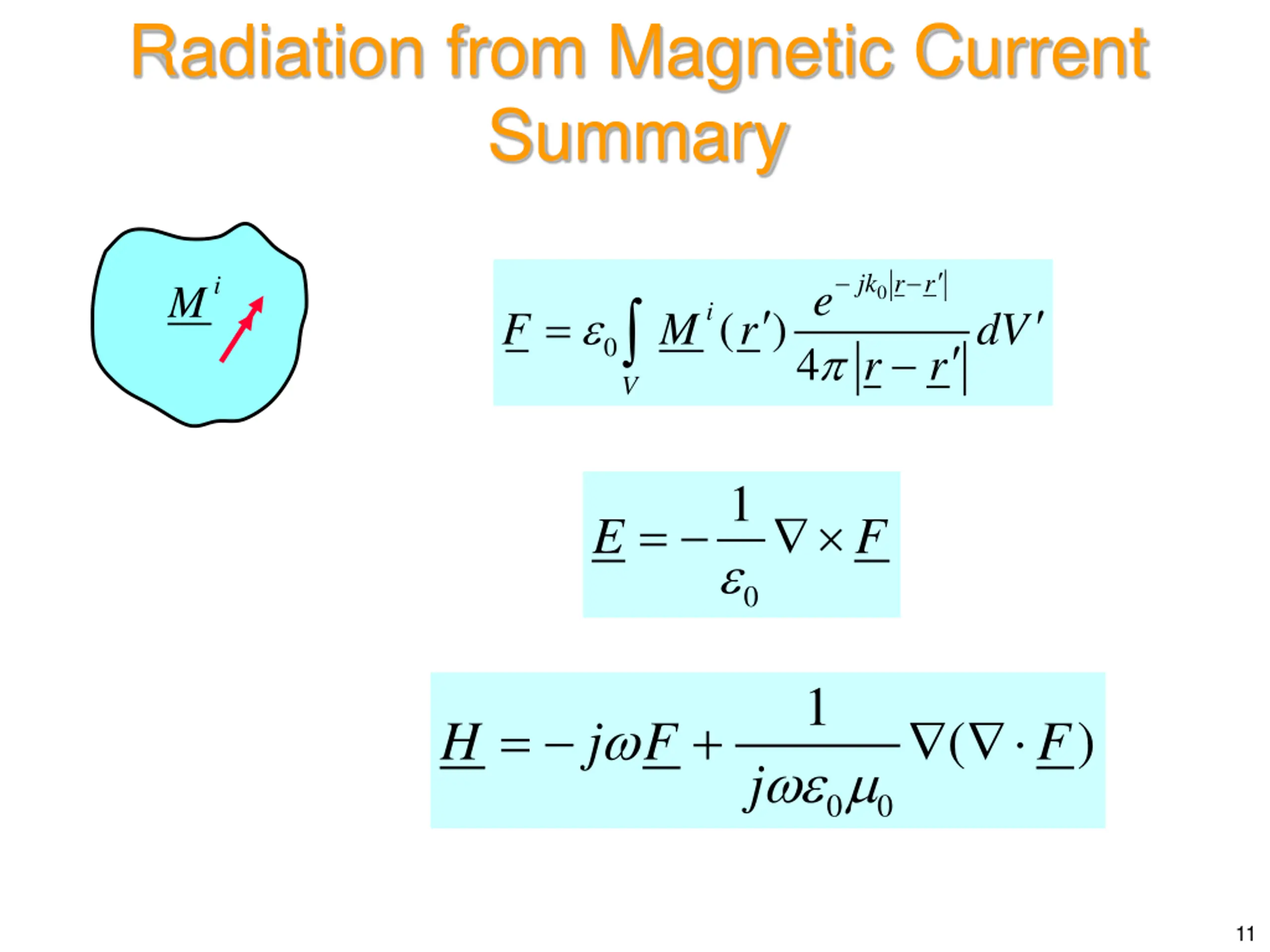 Radiation from Magnetic Current
Summary

$\underline{M}^i$

$\underline{F} = \varepsilon_0 \int_V \underline{M}^i(\underline{r}') \frac{e^{-jk_0|\underline{r}-\underline{r}'|}}{4\pi|\underline{r}-\underline{r}'|} dV'$

$\underline{E} = -\frac{1}{\varepsilon_0} \nabla \times \underline{F}$

$\underline{H} = -j\omega\underline{F} + \frac{1}{j\omega\varepsilon_0\mu_0} \nabla(\nabla \cdot \underline{F})$

11